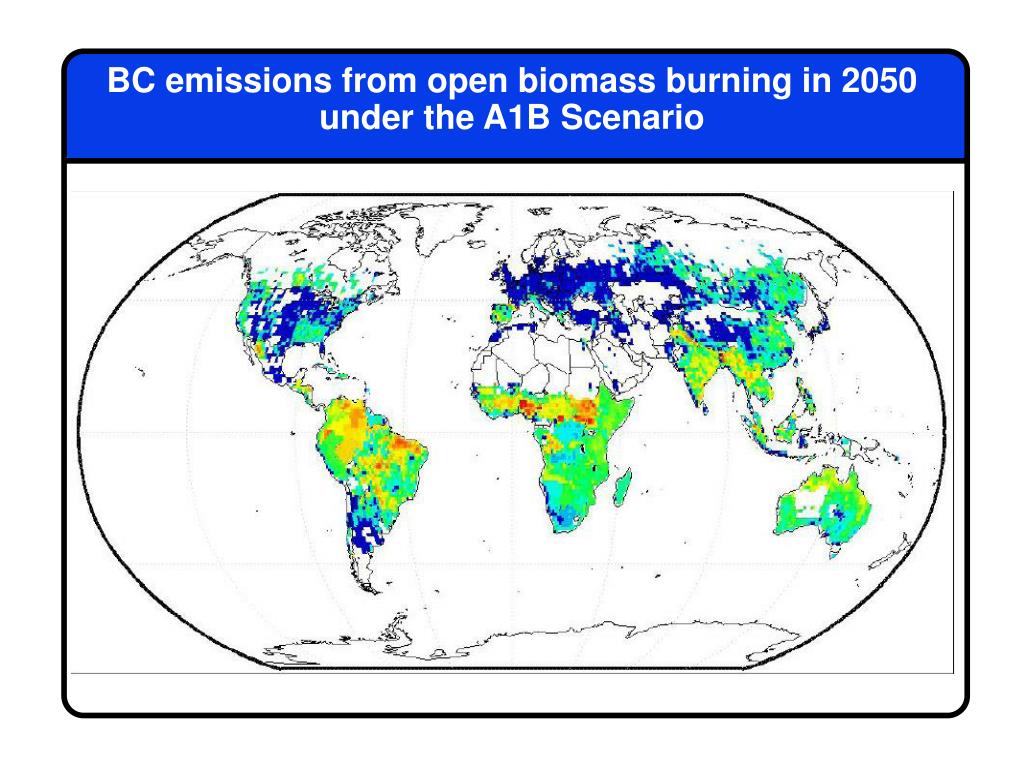 BC emissions from open biomass burning in 2050 under the A1B Scenario